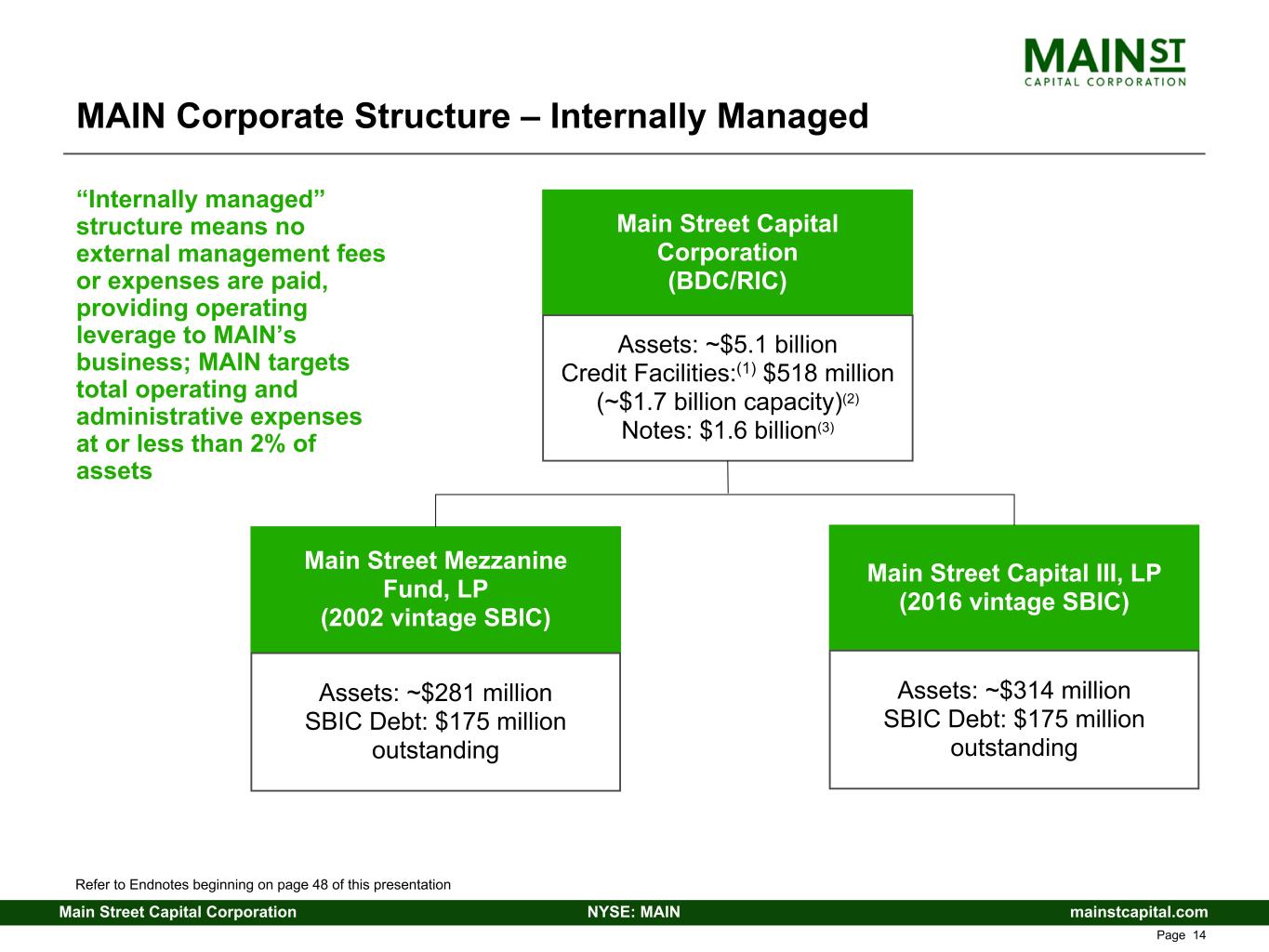 MAIN ST
CAPITAL CORPORATION

MAIN Corporate Structure – Internally Managed

“Internally managed” structure means no external management fees or expenses are paid, providing operating leverage to MAIN’s business; MAIN targets total operating and administrative expenses at or less than 2% of assets

Main Street Capital Corporation
(BDC/RIC)

Assets: ~\$5.1 billion
Credit Facilities:$^{(1)}$ \$518 million
(~\$1.7 billion capacity)$^{(2)}$
Notes: \$1.6 billion$^{(3)}$

Main Street Mezzanine Fund, LP
(2002 vintage SBIC)

Assets: ~\$281 million
SBIC Debt: \$175 million outstanding

Main Street Capital III, LP
(2016 vintage SBIC)

Assets: ~\$314 million
SBIC Debt: \$175 million outstanding

Refer to Endnotes beginning on page 48 of this presentation

Main Street Capital Corporation NYSE: MAIN mainstcapital.com

Page 14